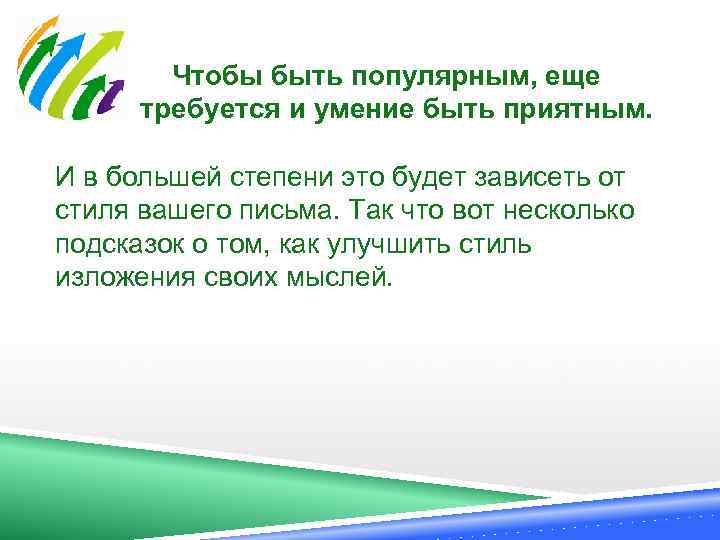 Чтобы быть популярным, еще требуется и умение быть приятным.

И в большей степени это будет зависеть от стиля вашего письма. Так что вот несколько подсказок о том, как улучшить стиль изложения своих мыслей.